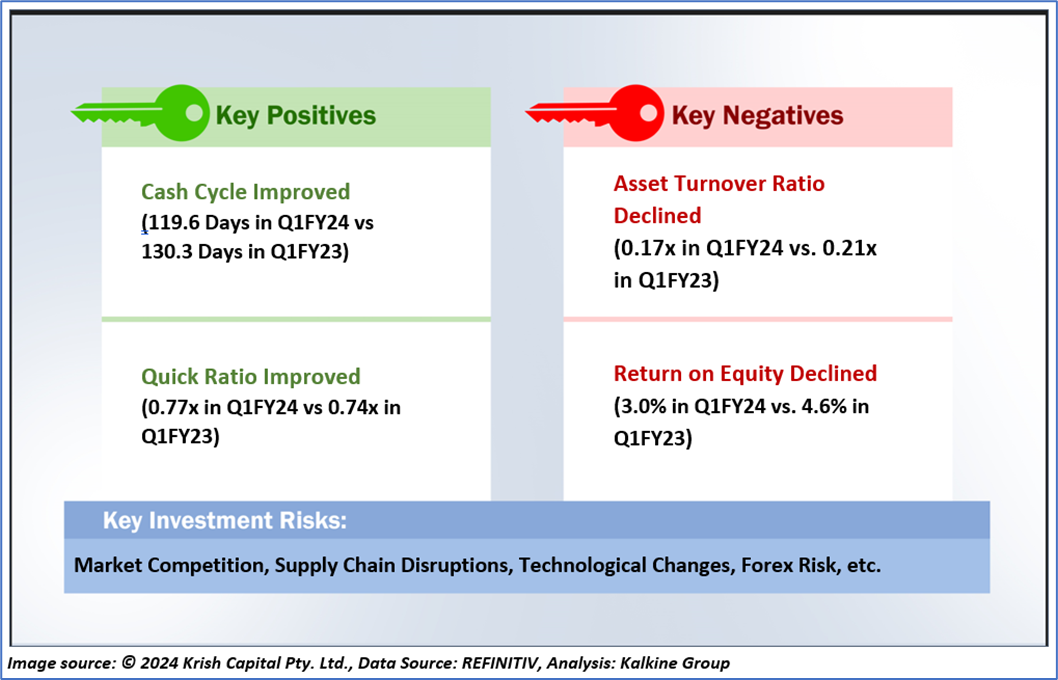 Key Positives

Cash Cycle Improved
(119.6 Days in Q1FY24 vs 130.3 Days in Q1FY23)

Quick Ratio Improved
(0.77x in Q1FY24 vs 0.74x in Q1FY23)

Key Negatives

Asset Turnover Ratio Declined
(0.17x in Q1FY24 vs. 0.21x in Q1FY23)

Return on Equity Declined
(3.0% in Q1FY24 vs. 4.6% in Q1FY23)

Key Investment Risks:

Market Competition, Supply Chain Disruptions, Technological Changes, Forex Risk, etc.

Image source: © 2024 Krish Capital Pty. Ltd., Data Source: REFINITIV, Analysis: Kalkine Group